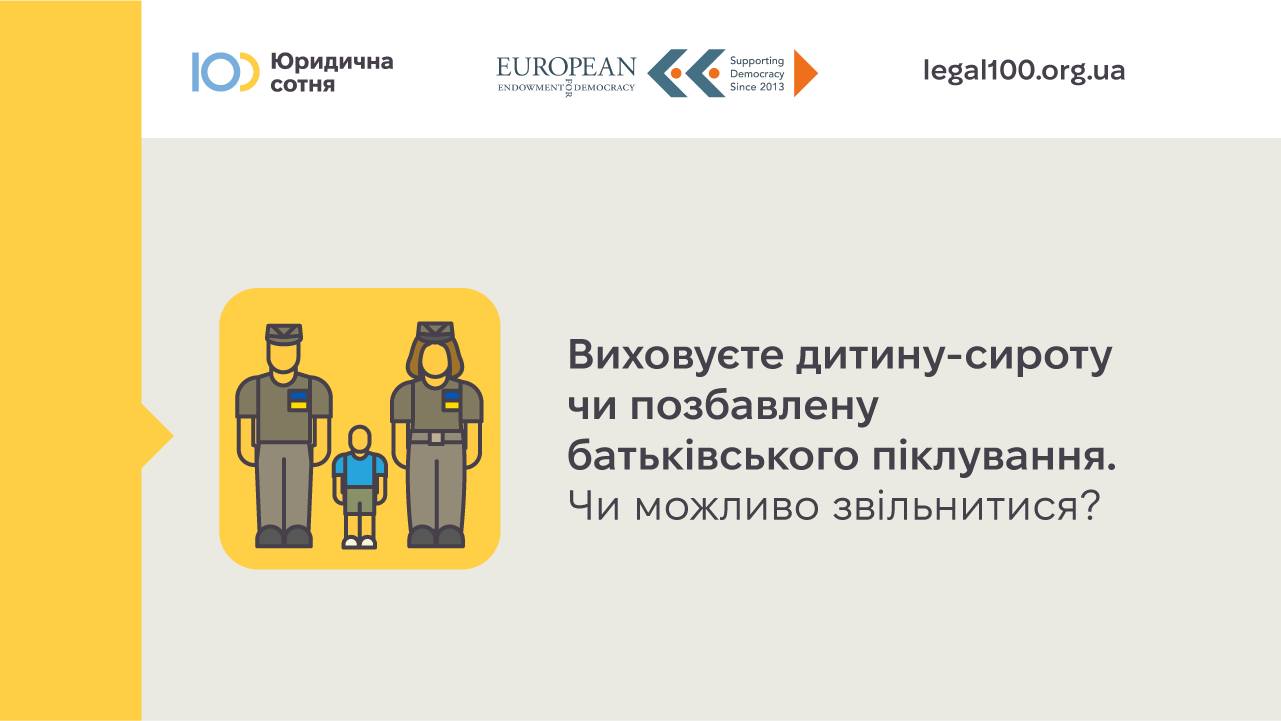 100 Юридична сотня

EUROPEAN ENDOWMENT FOR DEMOCRACY

Supporting Democracy Since 2013

legal100.org.ua

Виховуєте дитину-сироту чи позбавлену батьківського піклування.
Чи можливо звільнитися?